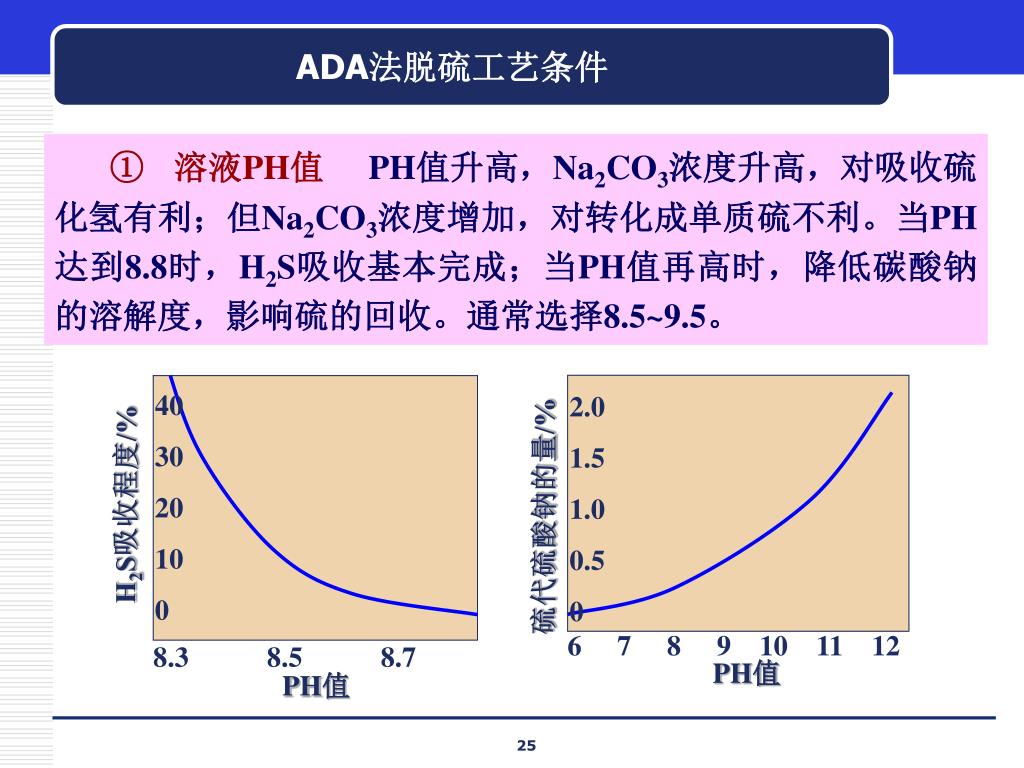 ADA法脱硫工艺条件

① 溶液PH值 PH值升高，$Na_2CO_3$浓度升高，对吸收硫化氢有利；但$Na_2CO_3$浓度增加，对转化成单质硫不利。当PH达到8.8时，$H_2S$吸收基本完成；当PH值再高时，降低碳酸钠的溶解度，影响硫的回收。通常选择8.5~9.5。

$H_2S$吸收程度/%
40
30
20
10
0
8.3 8.5 8.7
PH值

硫代硫酸钠的量/%
2.0
1.5
1.0
0.5
0
6 7 8 9 10 11 12
PH值

25